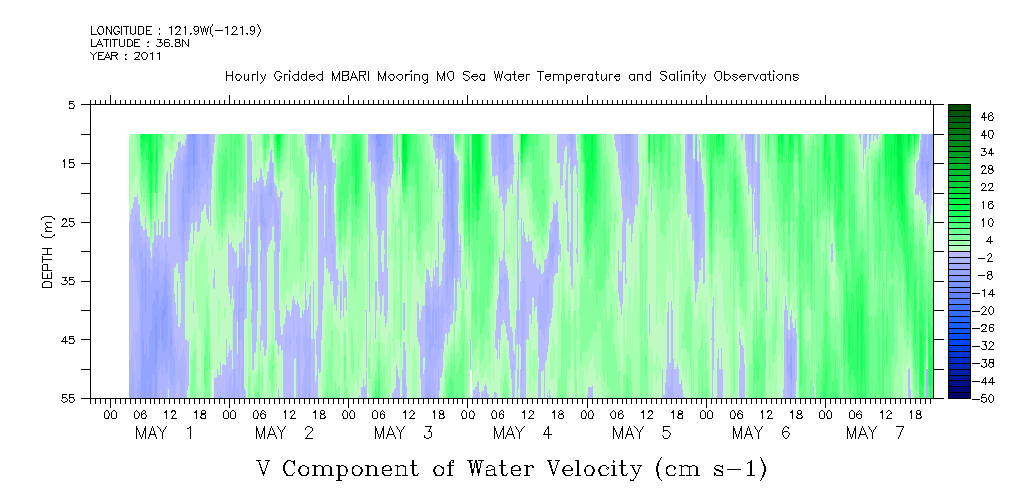 LONGITUDE : 121.9W(-121.9)
LATITUDE : 36.8N
YEAR : 2011

Hourly Gridded MBARI Mooring M0 Sea Water Temperature and Salinity Observations

DEPTH (m)

5
15
25
35
45
55

46
40
34
28
22
16
10
4
-2
-8
-14
-20
-26
-32
-38
-44
-50

00 06 12 18 00 06 12 18 00 06 12 18 00 06 12 18 00 06 12 18 00 06 12 18 00 06 12 18

MAY 1   MAY 2   MAY 3   MAY 4   MAY 5   MAY 6   MAY 7

V Component of Water Velocity (cm s-1)